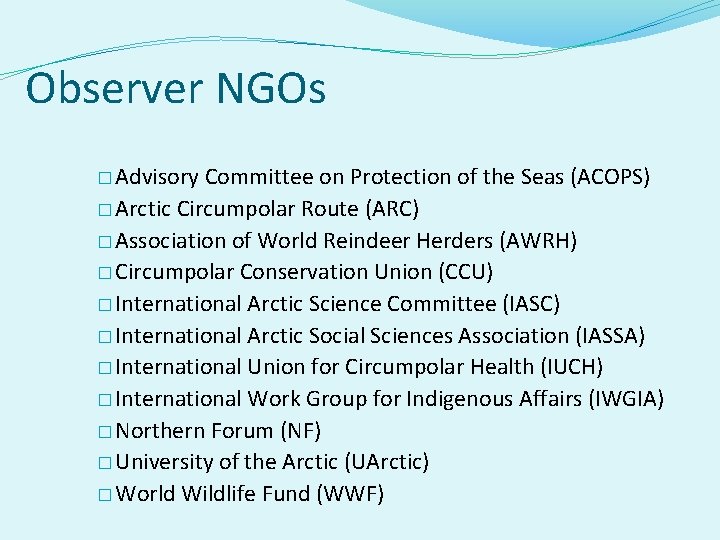 Observer NGOs

□ Advisory Committee on Protection of the Seas (ACOPS)
□ Arctic Circumpolar Route (ARC)
□ Association of World Reindeer Herders (AWRH)
□ Circumpolar Conservation Union (CCU)
□ International Arctic Science Committee (IASC)
□ International Arctic Social Sciences Association (IASSA)
□ International Union for Circumpolar Health (IUCH)
□ International Work Group for Indigenous Affairs (IWGIA)
□ Northern Forum (NF)
□ University of the Arctic (UArctic)
□ World Wildlife Fund (WWF)